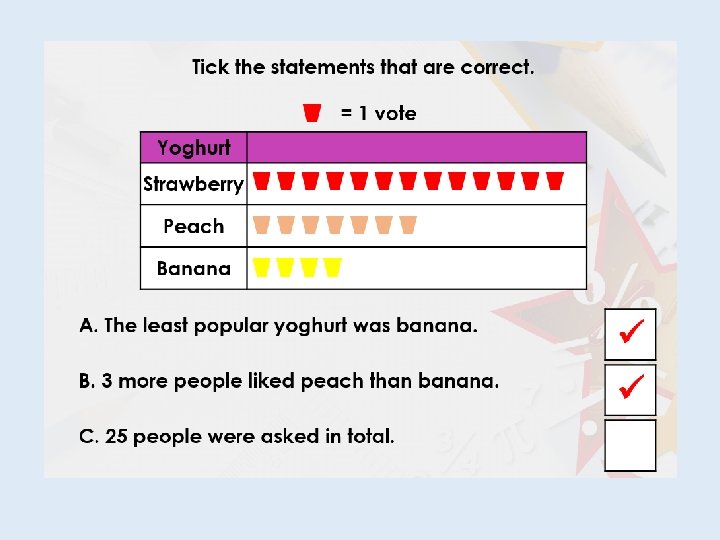 Tick the statements that are correct.

= 1 vote

| Yoghurt | |
|---|---|
| Strawberry | |
| Peach | |
| Banana | |

A. The least popular yoghurt was banana. ✓

B. 3 more people liked peach than banana. ✓

C. 25 people were asked in total.